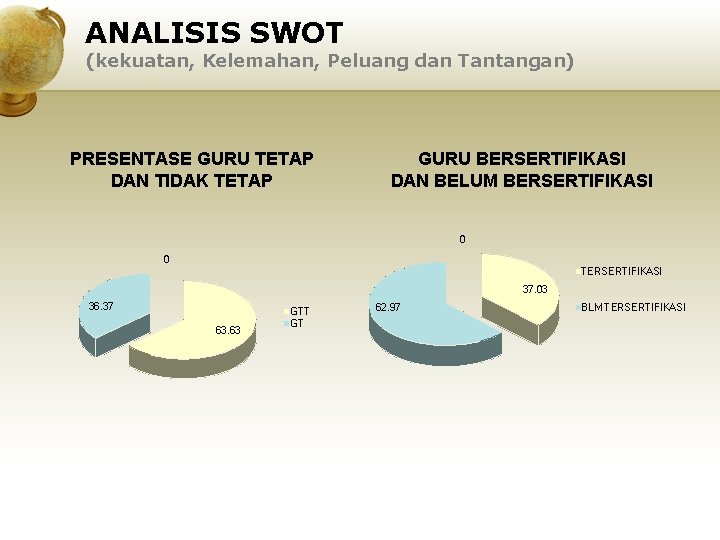 ANALISIS SWOT
(kekuatan, Kelemahan, Peluang dan Tantangan)

PRESENTASE GURU TETAP DAN TIDAK TETAP

0
36.37
63.63
GTT
GT

GURU BERSERTIFIKASI DAN BELUM BERSERTIFIKASI

0
37.03
62.97
TERSERTIFIKASI
BLMTERSERTIFIKASI